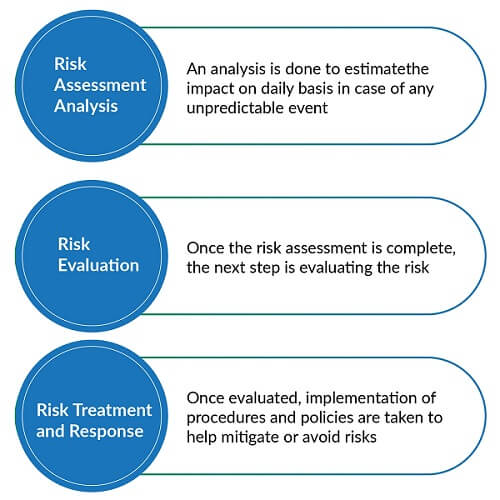 Risk Assessment Analysis

An analysis is done to estimatethe impact on daily basis in case of any unpredictable event

Risk Evaluation

Once the risk assessment is complete, the next step is evaluating the risk

Risk Treatment and Response

Once evaluated, implementation of procedures and policies are taken to help mitigate or avoid risks